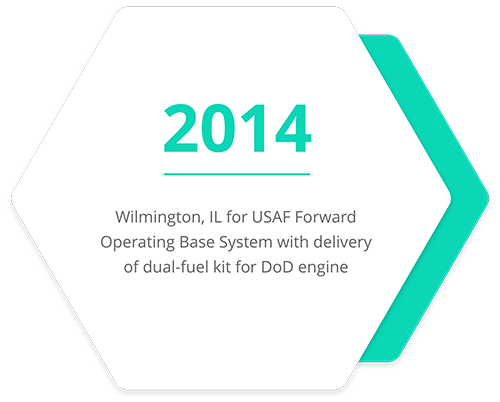 2014

Wilmington, IL for USAF Forward Operating Base System with delivery of dual-fuel kit for DoD engine